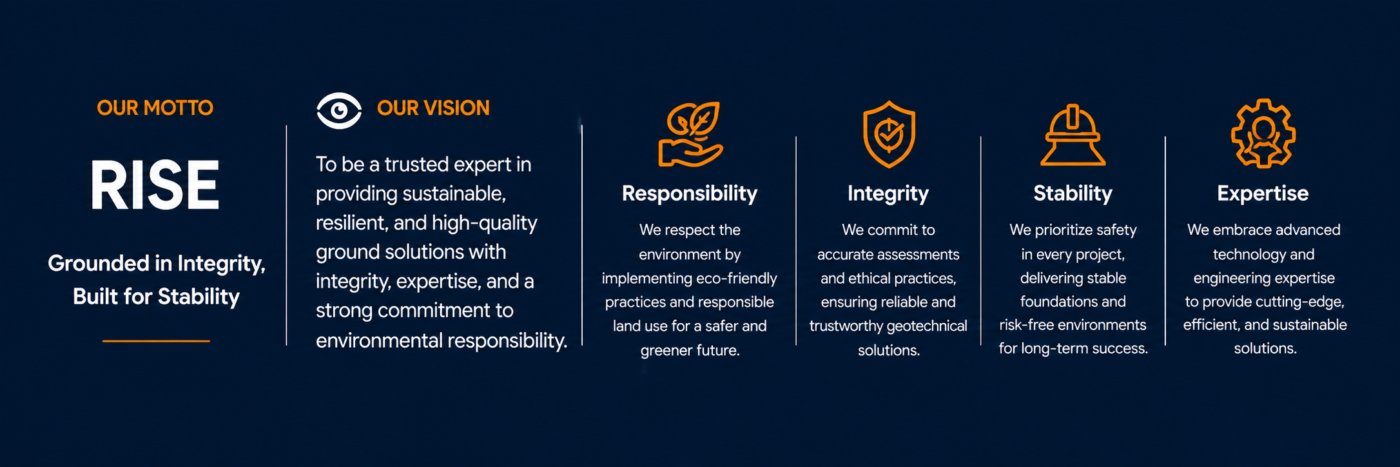 OUR MOTTO

RISE

Grounded in Integrity, Built for Stability

OUR VISION

To be a trusted expert in providing sustainable, resilient, and high-quality ground solutions with integrity, expertise, and a strong commitment to environmental responsibility.

Responsibility

We respect the environment by implementing eco-friendly practices and responsible land use for a safer and greener future.

Integrity

We commit to accurate assessments and ethical practices, ensuring reliable and trustworthy geotechnical solutions.

Stability

We prioritize safety in every project, delivering stable foundations and risk-free environments for long-term success.

Expertise

We embrace advanced technology and engineering expertise to provide cutting-edge, efficient, and sustainable solutions.